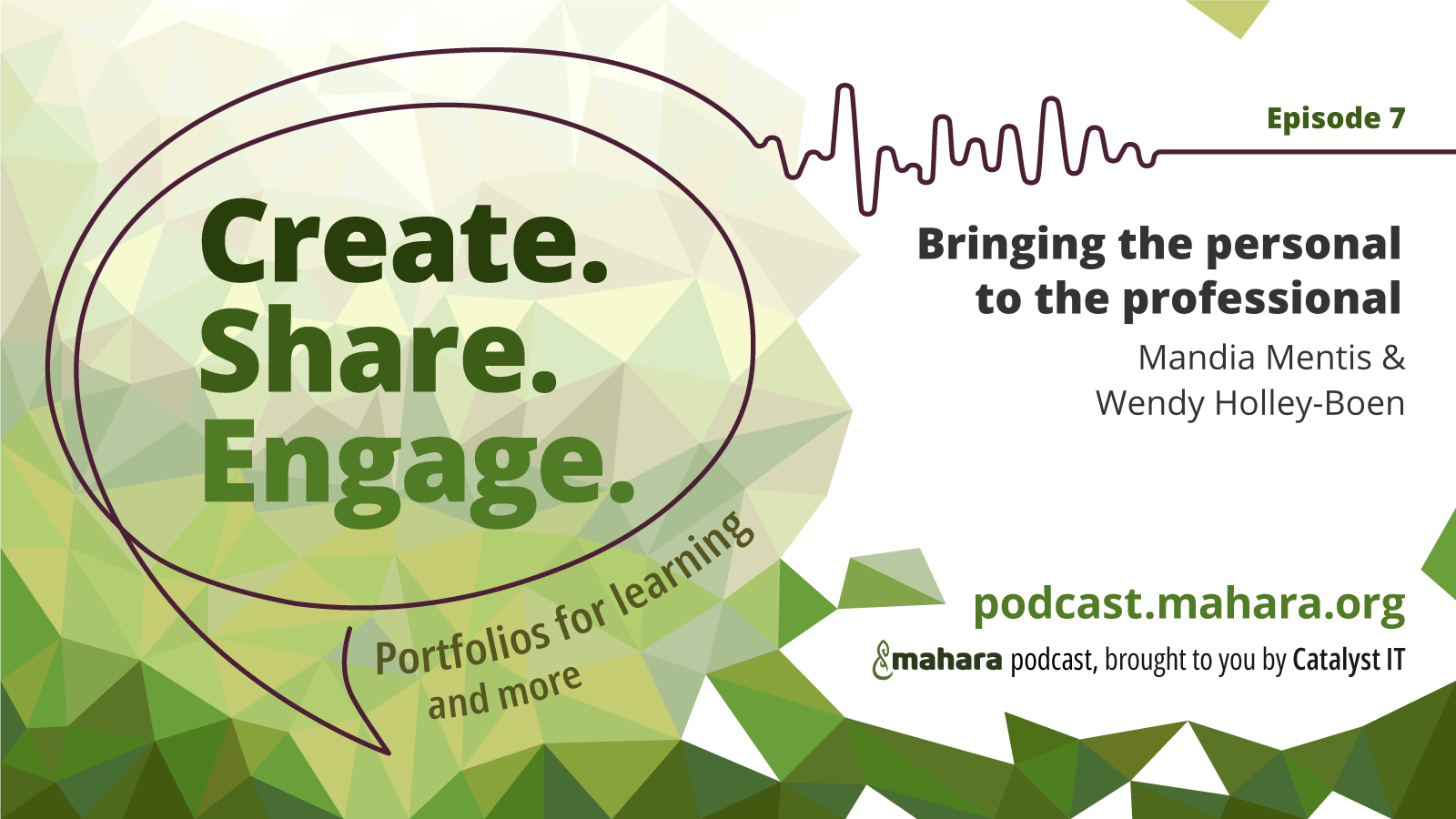 Create.
Share.
Engage.

Portfolios for learning
and more

Episode 7

Bringing the personal to the professional

Mandia Mentis & Wendy Holley-Boen

podcast.mahara.org

mahara podcast, brought to you by Catalyst IT